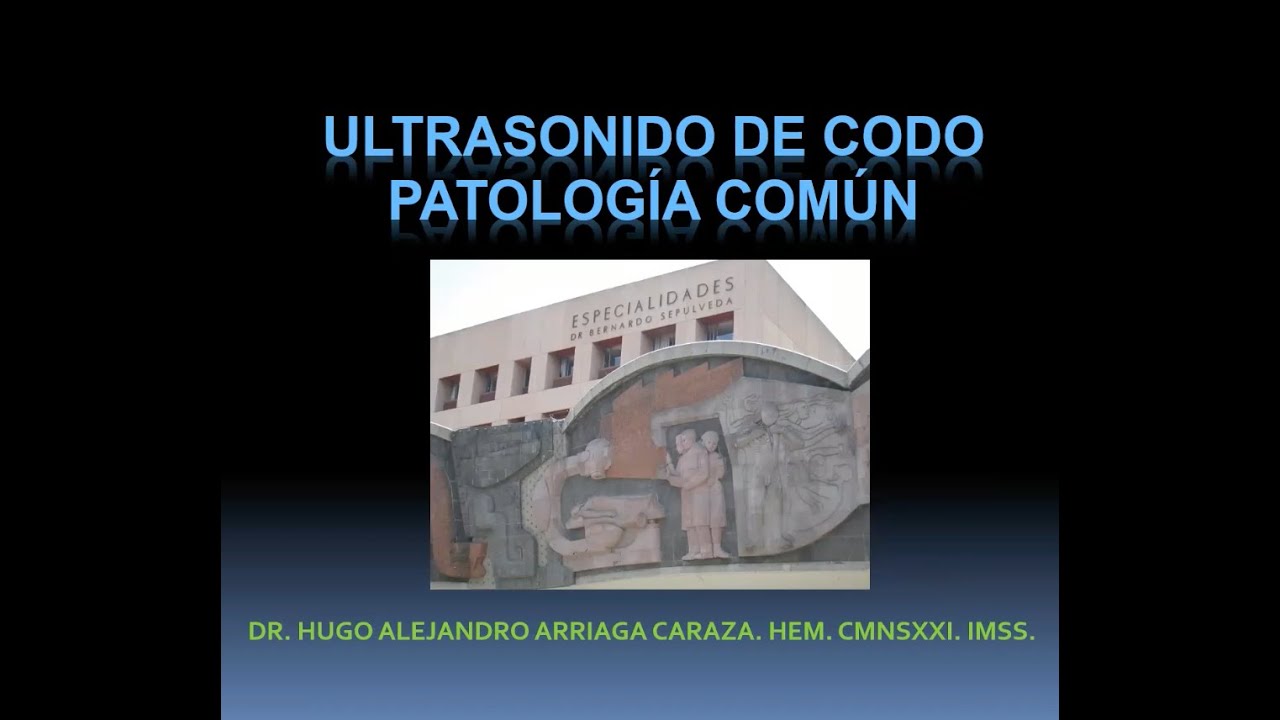 ULTRASONIDO DE CODO
PATOLOGÍA COMÚN

ESPECIALIDADES
DR BERNARDO SEPULVEDA

DR. HUGO ALEJANDRO ARRIAGA CARAZA. HEM. CMNSXXI. IMSS.